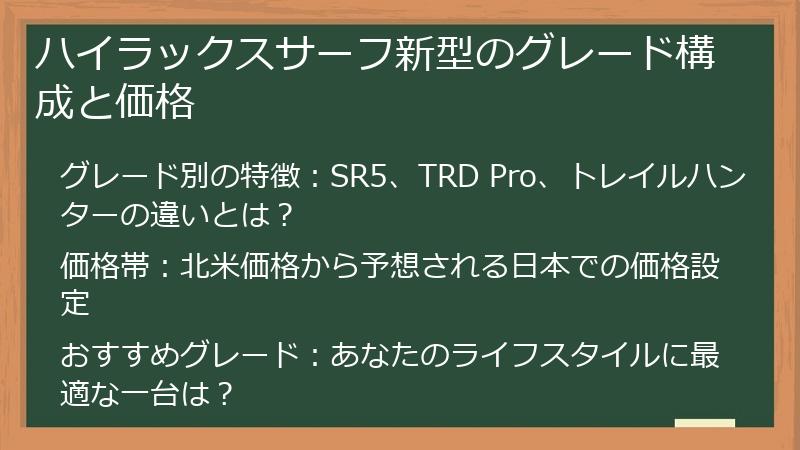 ハイラックスサーフ新型のグレード構成と価格

グレード別の特徴：SR5、TRD Pro、トレイルハンターの違いとは？

価格帯：北米価格から予想される日本での価格設定

おすすめグレード：あなたのライフスタイルに最適な一台は？